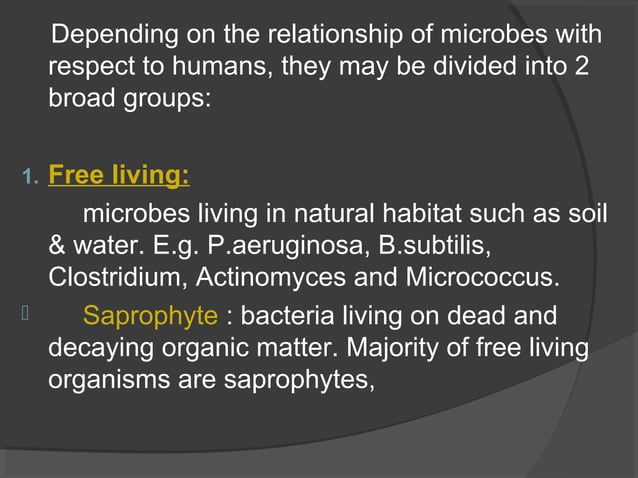 Depending on the relationship of microbes with respect to humans, they may be divided into 2 broad groups:

1. Free living:

microbes living in natural habitat such as soil & water. E.g. P.aeruginosa, B.subtilis, Clostridium, Actinomyces and Micrococcus.

Saprophyte : bacteria living on dead and decaying organic matter. Majority of free living organisms are saprophytes,